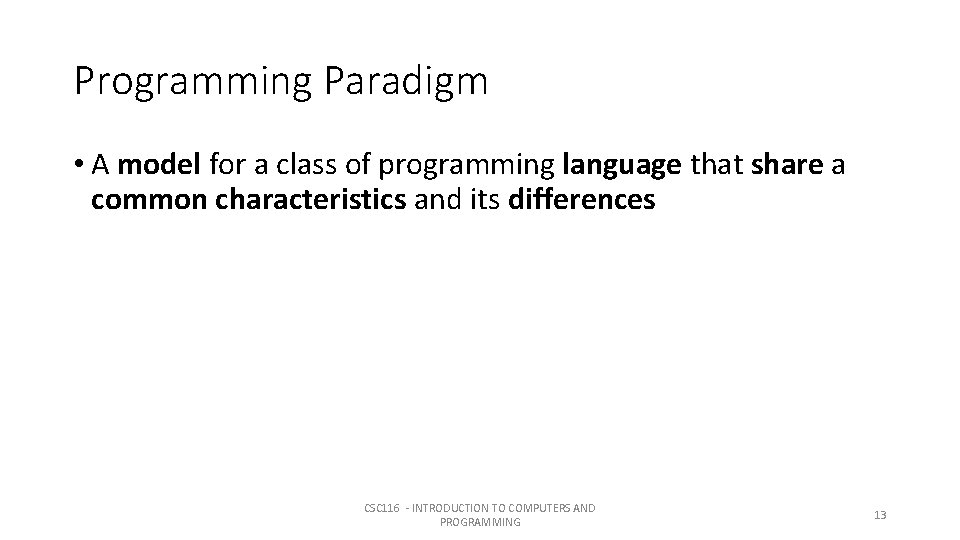 Programming Paradigm

• A model for a class of programming language that share a common characteristics and its differences

CSC116 - INTRODUCTION TO COMPUTERS AND PROGRAMMING

13